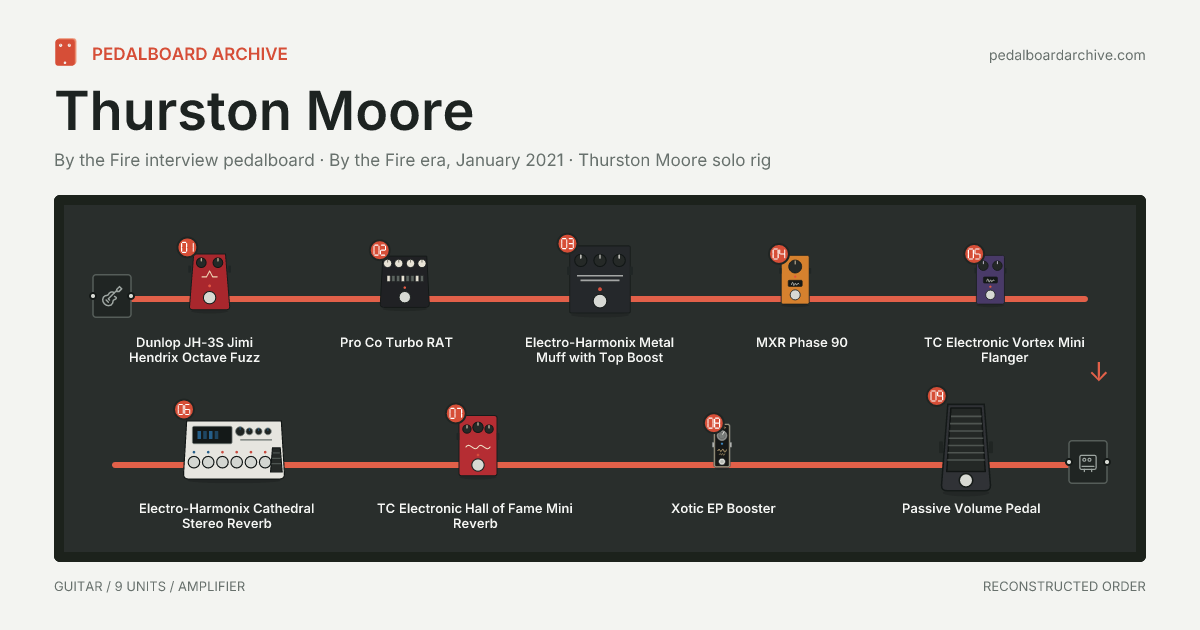 PEDALBOARD ARCHIVE

pedalboardarchive.com

Thurston Moore

By the Fire interview pedalboard · By the Fire era, January 2021 · Thurston Moore solo rig

01
Dunlop JH-3S Jimi Hendrix Octave Fuzz

02
Pro Co Turbo RAT

03
Electro-Harmonix Metal Muff with Top Boost

04
MXR Phase 90

05
TC Electronic Vortex Mini Flanger

06
Electro-Harmonix Cathedral Stereo Reverb

07
TC Electronic Hall of Fame Mini Reverb

08
Xotic EP Booster

09
Passive Volume Pedal

GUITAR / 9 UNITS / AMPLIFIER

RECONSTRUCTED ORDER